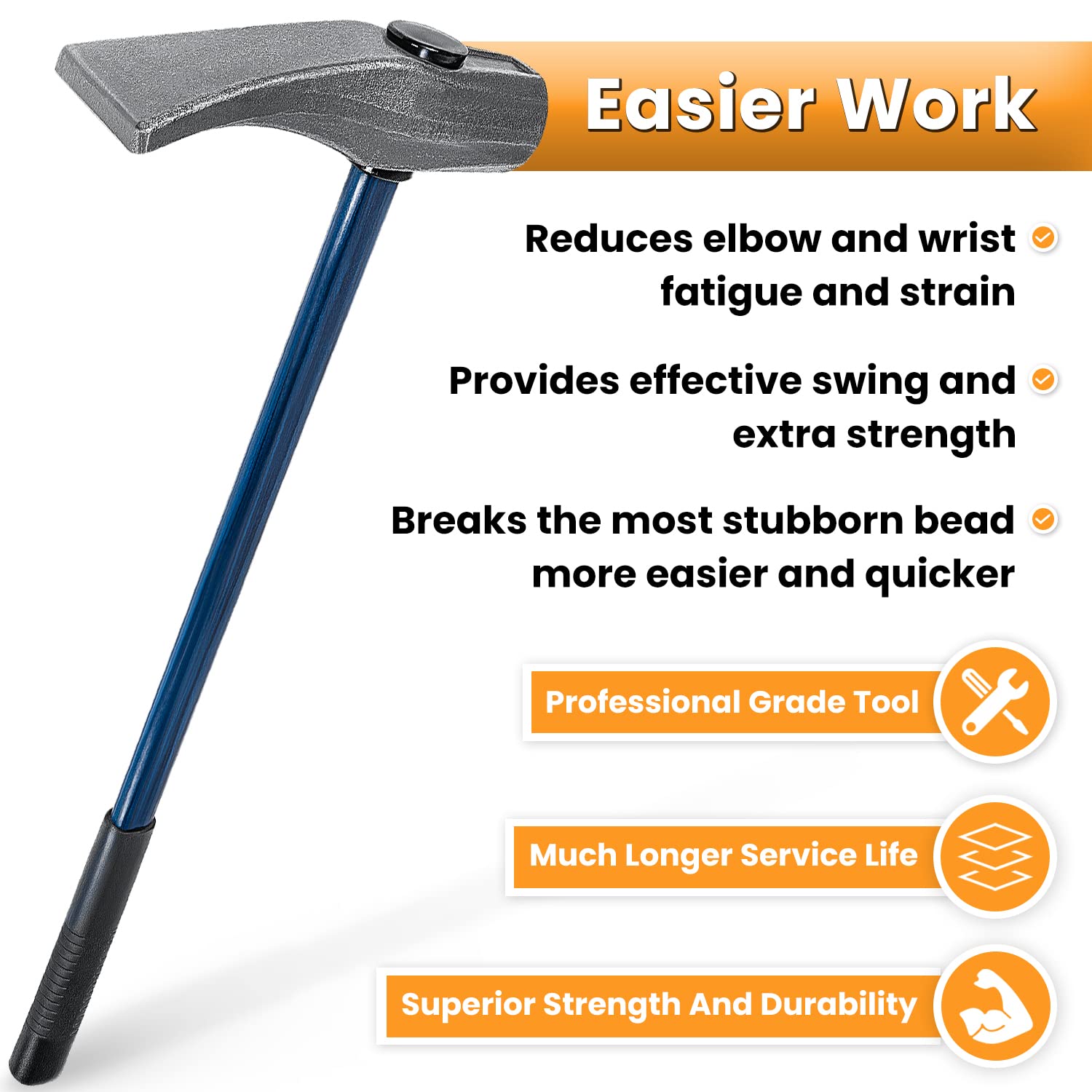 Easier Work

Reduces elbow and wrist fatigue and strain

Provides effective swing and extra strength

Breaks the most stubborn bead more easier and quicker

Professional Grade Tool

Much Longer Service Life

Superior Strength And Durability